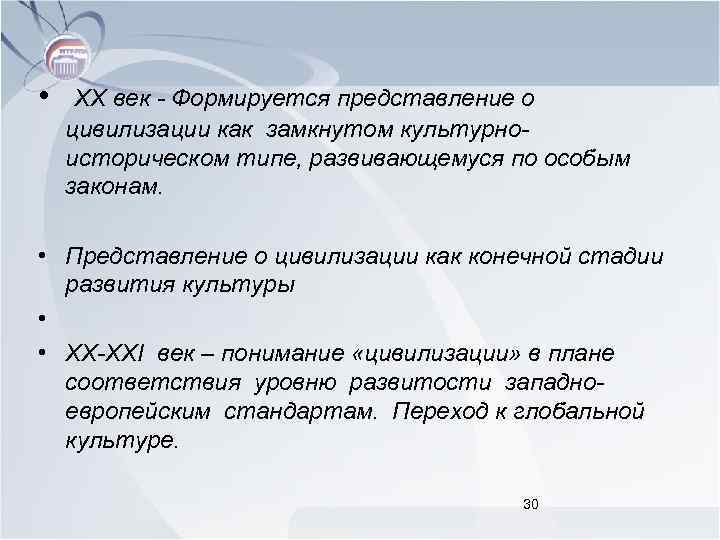 • XX век - Формируется представление о цивилизации как замкнутом культурно-историческом типе, развивающемуся по особым законам.

• Представление о цивилизации как конечной стадии развития культуры

•

• XX-XXI век – понимание «цивилизации» в плане соответствия уровню развитости западно-европейским стандартам. Переход к глобальной культуре.

30